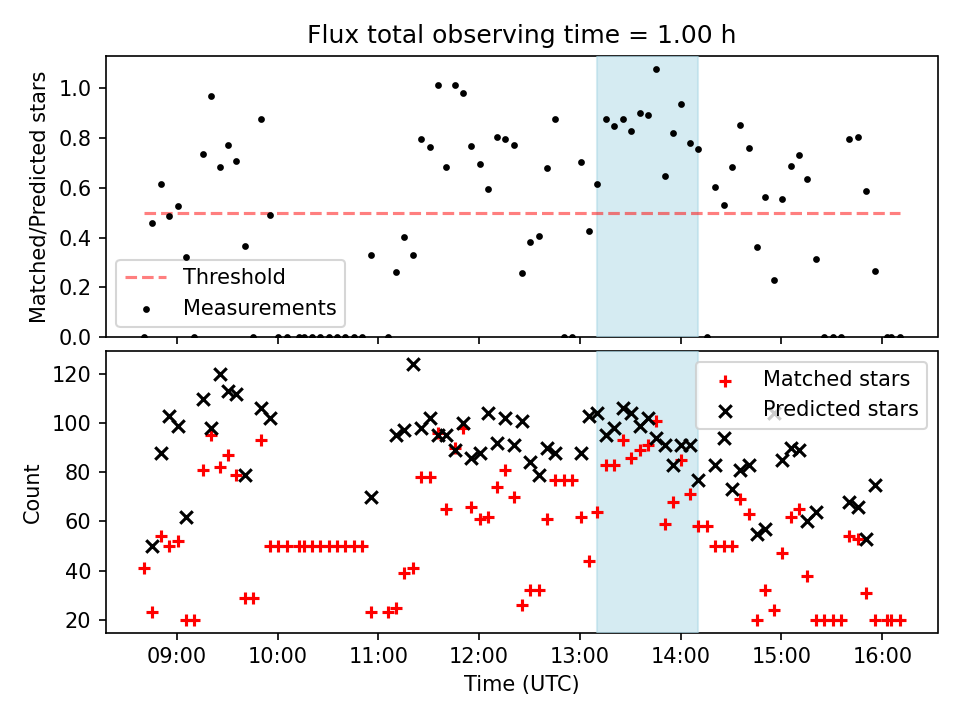 Flux total observing time = 1.00 h

Matched/Predicted stars

1.0
0.8
0.6
0.4
0.2
0.0

Threshold
Measurements

Count

120
100
80
60
40
20

Matched stars
Predicted stars

09:00
10:00
11:00
12:00
13:00
14:00
15:00
16:00

Time (UTC)